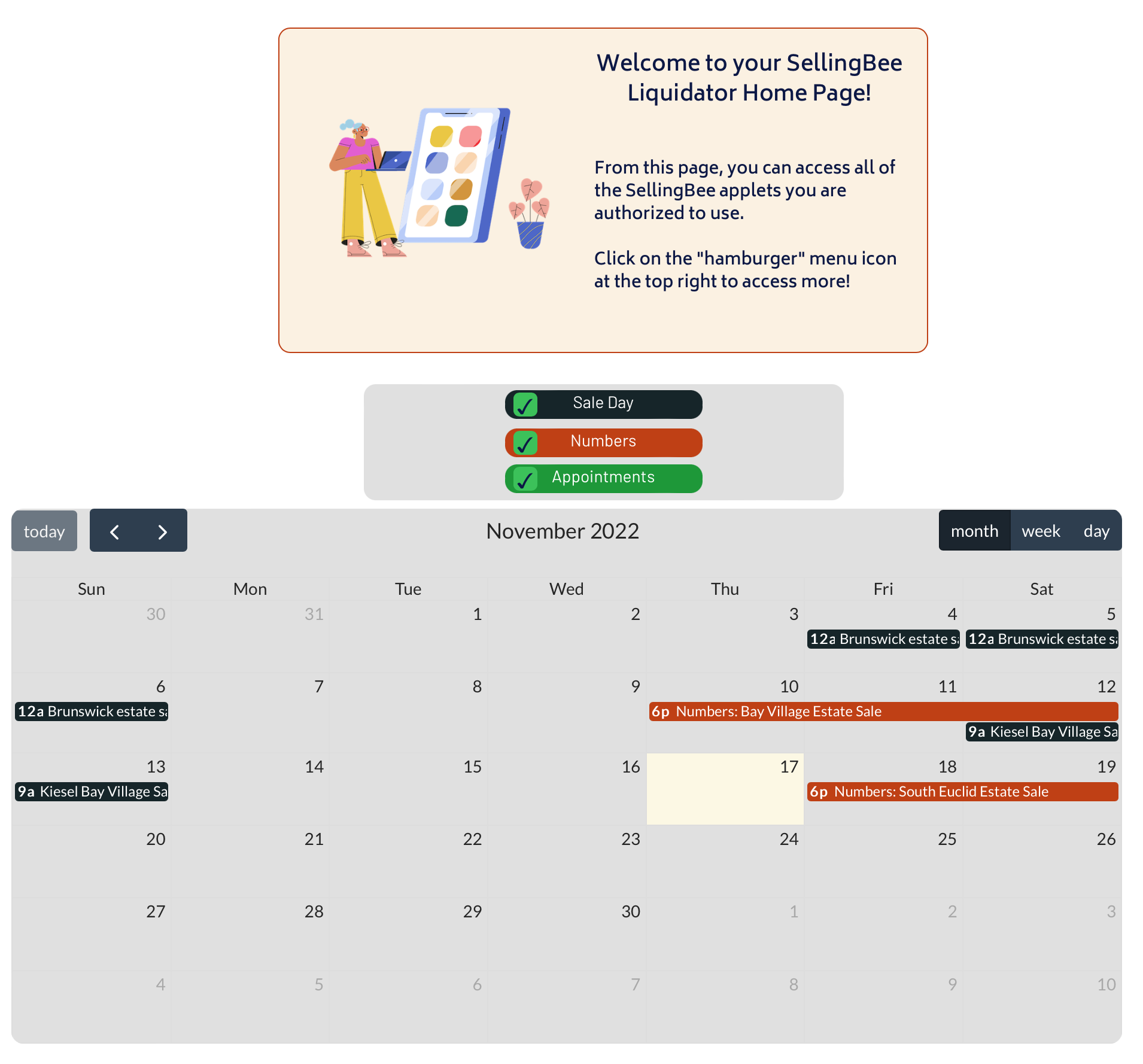 Welcome to your SellingBee Liquidator Home Page!

From this page, you can access all of the SellingBee applets you are authorized to use.

Click on the "hamburger" menu icon at the top right to access more!

Sale Day

Numbers

Appointments

today

November 2022

month week day

| Sun | Mon | Tue | Wed | Thu | Fri | Sat |
|---|---|---|---|---|---|---|
| 30 | 31 | 1 | 2 | 3 | 4 12a Brunswick estate s | 5 12a Brunswick estate s |
| 6 12a Brunswick estate s | 7 | 8 | 9 | 10 6p Numbers: Bay Village Estate Sale | 11 | 12 9a Kiesel Bay Village Sa |
| 13 9a Kiesel Bay Village Sa | 14 | 15 | 16 | 17 | 18 6p Numbers: South Euclid Estate Sale | 19 |
| 20 | 21 | 22 | 23 | 24 | 25 | 26 |
| 27 | 28 | 29 | 30 | 1 | 2 | 3 |
| 4 | 5 | 6 | 7 | 8 | 9 | 10 |